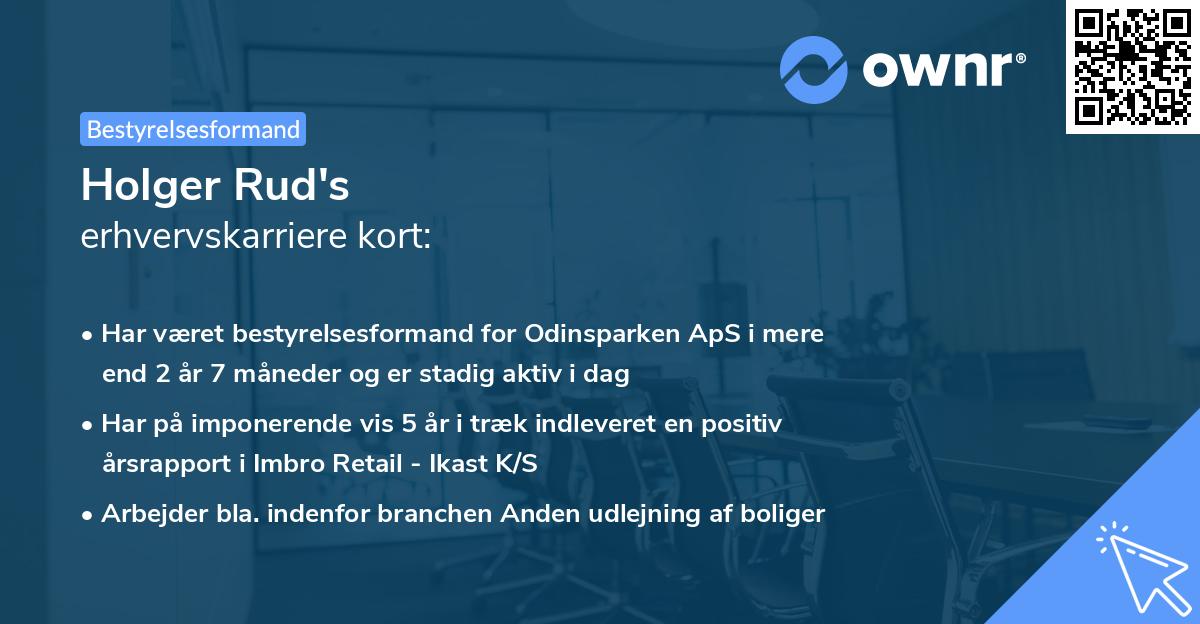 ownr®

Bestyrelsesformand

Holger Rud's
erhvervskarriere kort:

• Har været bestyrelsesformand for Odinsparken ApS i mere end 2 år 7 måneder og er stadig aktiv i dag

• Har på imponerende vis 5 år i træk indleveret en positiv årsrapport i Imbro Retail - Ikast K/S

• Arbejder bla. indenfor branchen Anden udlejning af boliger